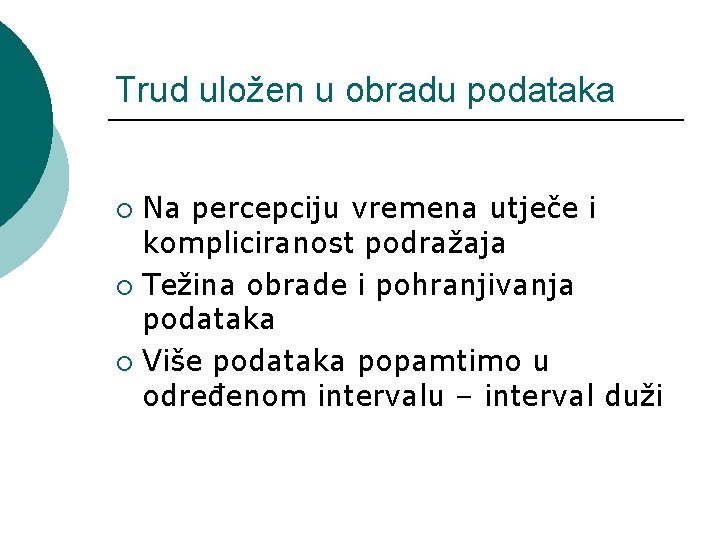 Trud uložen u obradu podataka

○ Na percepciju vremena utječe i kompliciranost podražaja

○ Težina obrade i pohranjivanja podataka

○ Više podataka popamtimo u određenom intervalu – interval duži